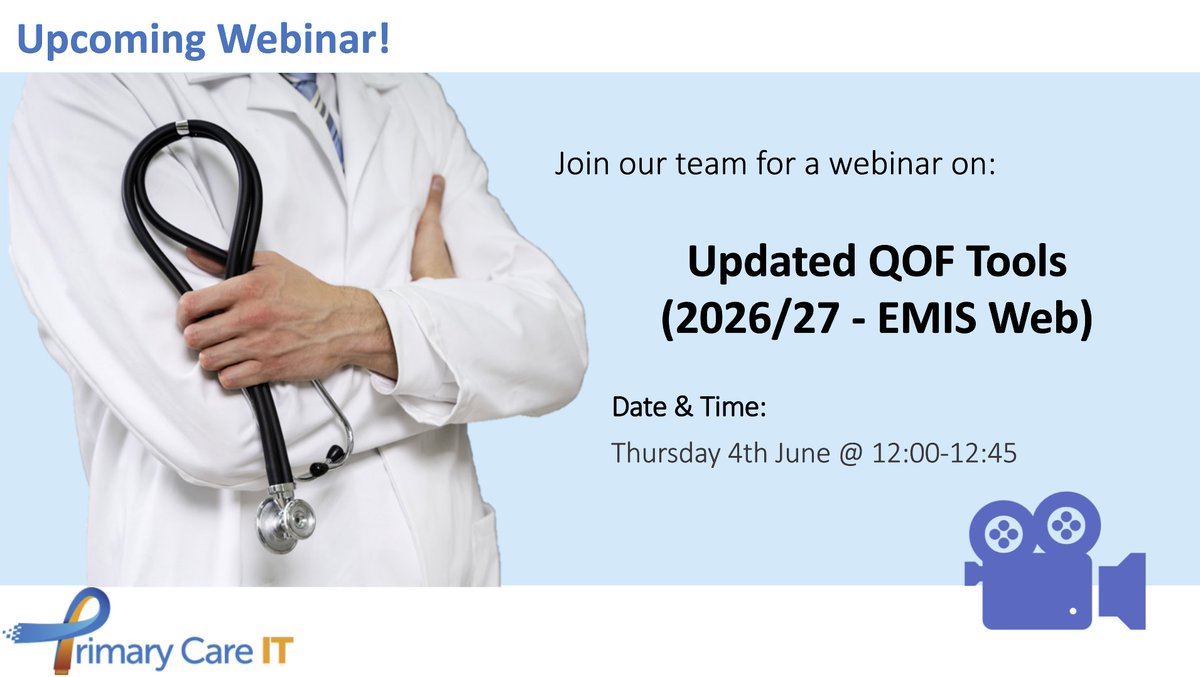 Upcoming Webinar!

Join our team for a webinar on:

Updated QOF Tools
(2026/27 - EMIS Web)

Date & Time:
Thursday 4th June @ 12:00-12:45

Primary Care IT